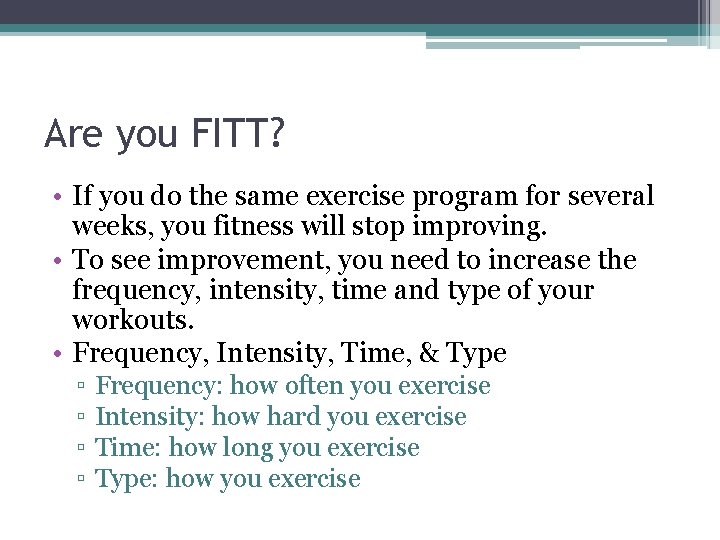 Are you FITT?

• If you do the same exercise program for several weeks, you fitness will stop improving.
• To see improvement, you need to increase the frequency, intensity, time and type of your workouts.
• Frequency, Intensity, Time, & Type
▫ Frequency: how often you exercise
▫ Intensity: how hard you exercise
▫ Time: how long you exercise
▫ Type: how you exercise